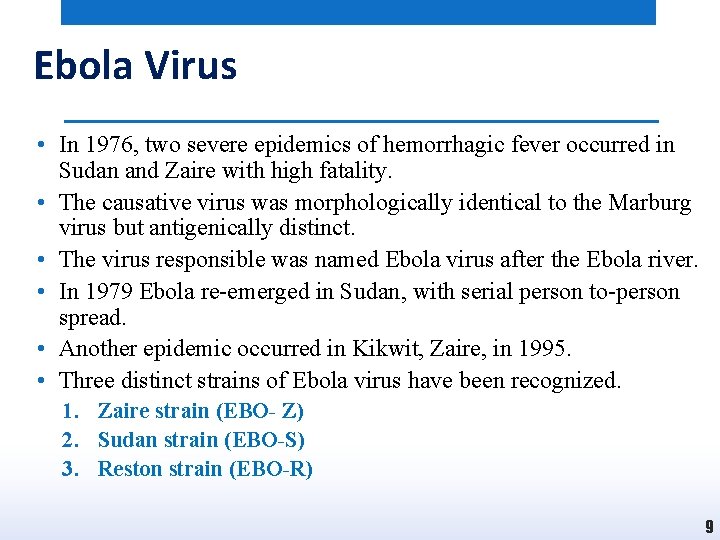 Ebola Virus

• In 1976, two severe epidemics of hemorrhagic fever occurred in Sudan and Zaire with high fatality.
• The causative virus was morphologically identical to the Marburg virus but antigenically distinct.
• The virus responsible was named Ebola virus after the Ebola river.
• In 1979 Ebola re-emerged in Sudan, with serial person to-person spread.
• Another epidemic occurred in Kikwit, Zaire, in 1995.
• Three distinct strains of Ebola virus have been recognized.
1. Zaire strain (EBO- Z)
2. Sudan strain (EBO-S)
3. Reston strain (EBO-R)

9